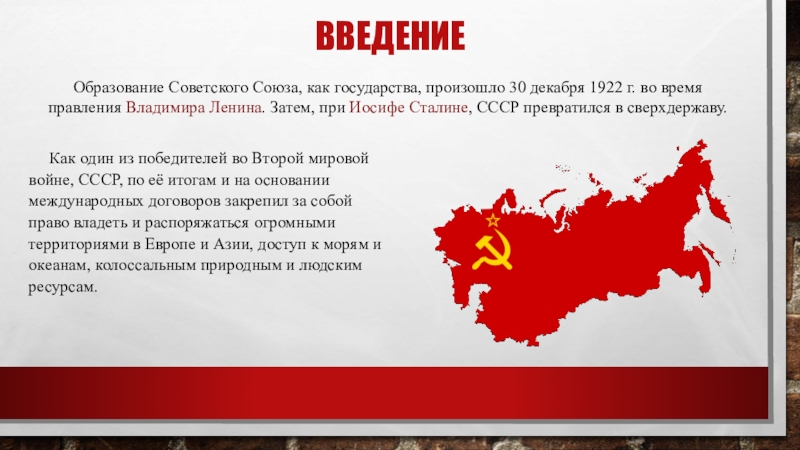 ВВЕДЕНИЕ

Образование Советского Союза, как государства, произошло 30 декабря 1922 г. во время правления Владимира Ленина. Затем, при Иосифе Сталине, СССР превратился в сверхдержаву.

Как один из победителей во Второй мировой войне, СССР, по её итогам и на основании международных договоров закрепил за собой право владеть и распоряжаться огромными территориями в Европе и Азии, доступ к морям и океанам, колоссальным природным и людским ресурсам.